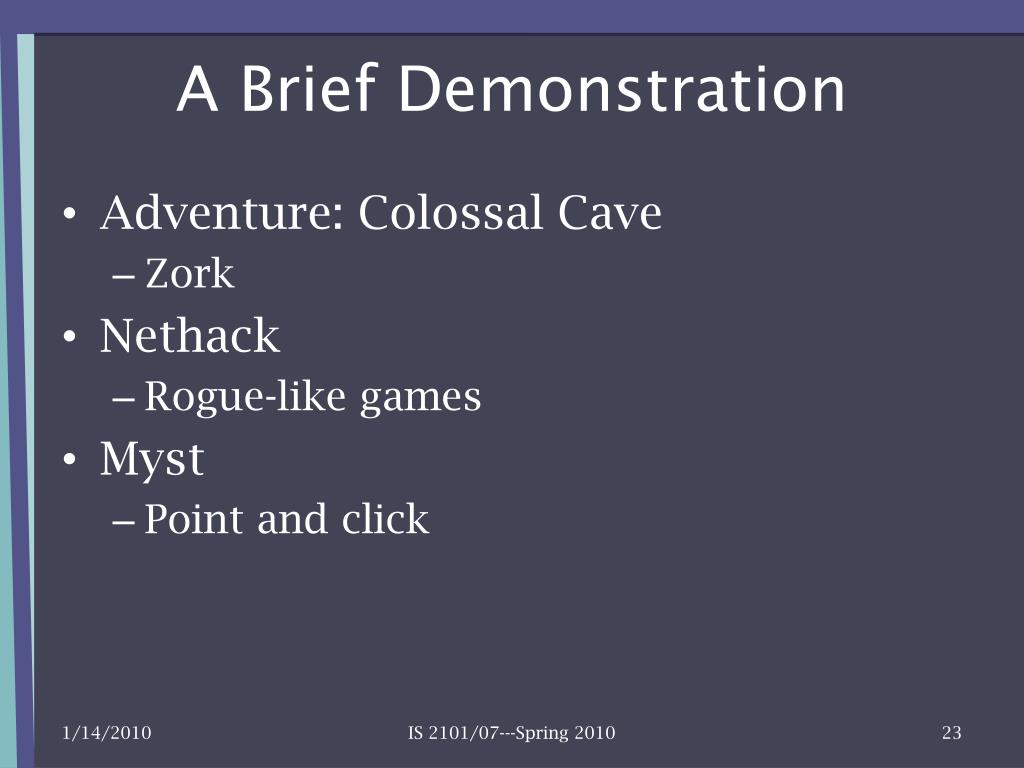 A Brief Demonstration

• Adventure: Colossal Cave
– Zork
• Nethack
– Rogue-like games
• Myst
– Point and click

1/14/2010 IS 2101/07---Spring 2010 23